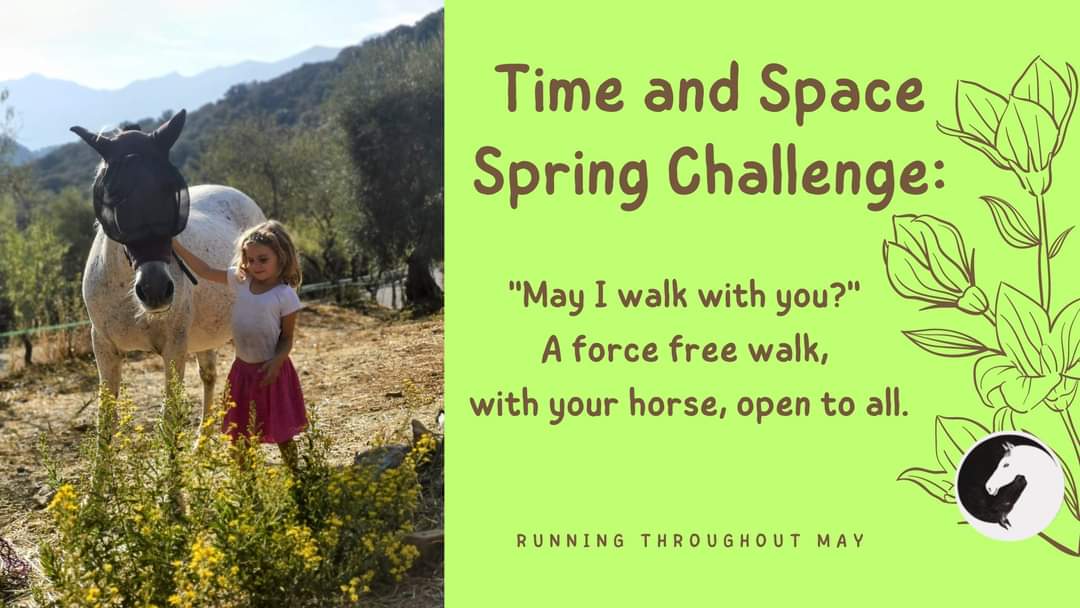 Time and Space Spring Challenge:

"May I walk with you?"
A force free walk,
with your horse, open to all.

RUNNING THROUGHOUT MAY